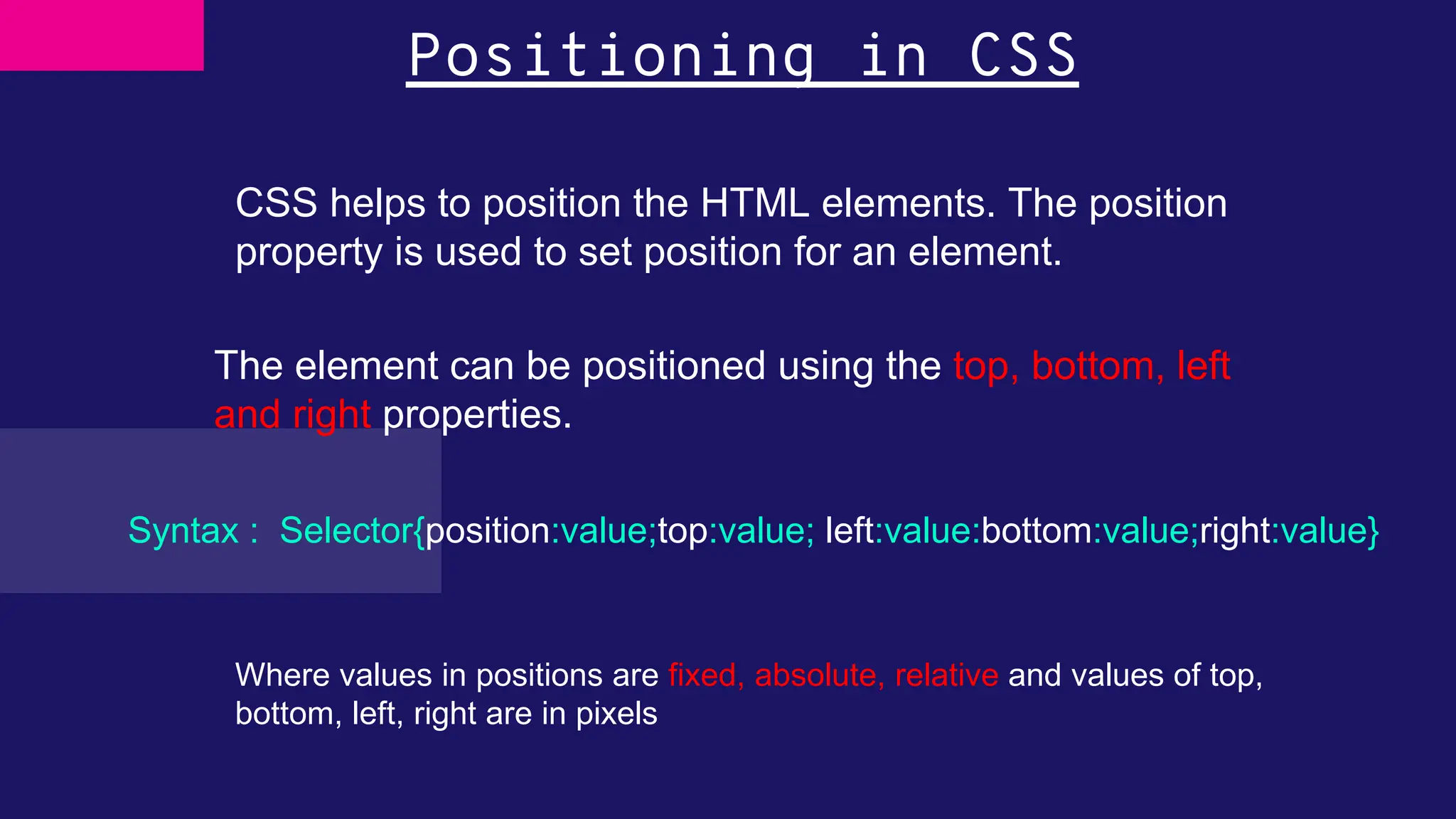 Positioning in CSS

CSS helps to position the HTML elements. The position property is used to set position for an element.

The element can be positioned using the top, bottom, left and right properties.

Syntax : Selector{position:value;top:value; left:value:bottom:value;right:value}

Where values in positions are fixed, absolute, relative and values of top, bottom, left, right are in pixels